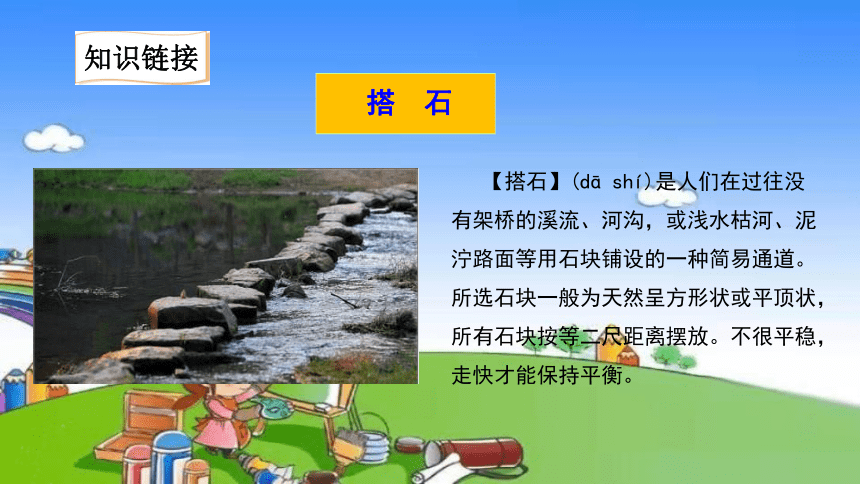 知识链接

搭 石

【搭石】(dā shí)是人们在过往没有架桥的溪流、河沟，或浅水枯河、泥泞路面等用石块铺设的一种简易通道。所选石块一般为天然呈方形状或平顶状，所有石块按等二尺距离摆放。不很平稳，走快才能保持平衡。